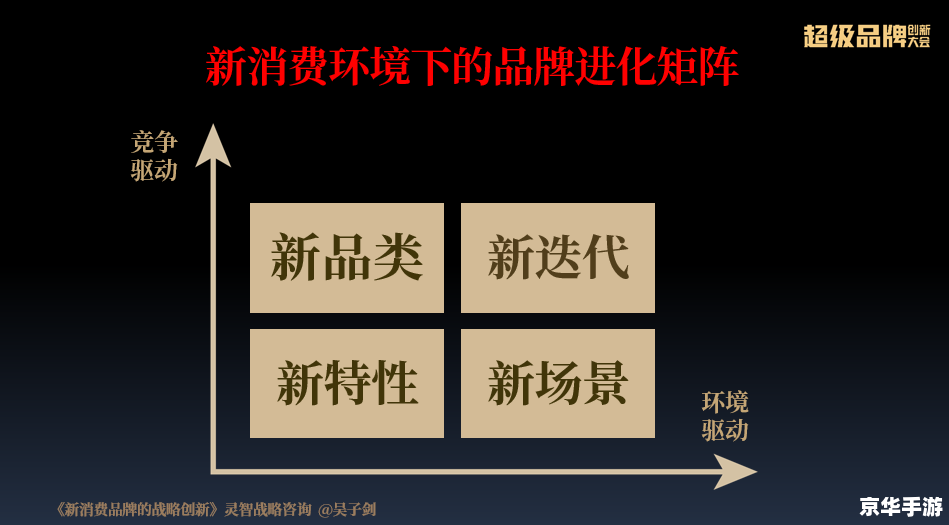 超级品牌创新大会

新消费环境下的品牌进化矩阵

竞争驱动

新品类

新迭代

新特性

新场景

环境驱动

《新消费品牌的战略创新》灵智战略咨询 @吴子剑

京华手游